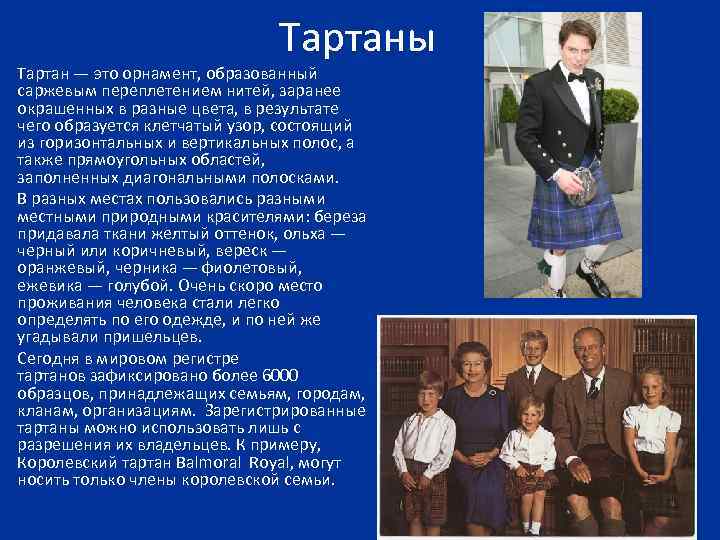 Тартаны

Тартан — это орнамент, образованный саржевым переплетением нитей, заранее окрашенных в разные цвета, в результате чего образуется клетчатый узор, состоящий из горизонтальных и вертикальных полос, а также прямоугольных областей, заполненных диагональными полосками.

В разных местах пользовались разными местными природными красителями: береза придавала ткани желтый оттенок, ольха — черный или коричневый, вереск — оранжевый, черника — фиолетовый, ежевика — голубой. Очень скоро место проживания человека стали легко определять по его одежде, и по ней же угадывали пришельцев.

Сегодня в мировом регистре тартанов зафиксировано более 6000 образцов, принадлежащих семьям, городам, кланам, организациям. Зарегистрированные тартаны можно использовать лишь с разрешения их владельцев. К примеру, Королевский тартан Balmoral Royal, могут носить только члены королевской семьи.